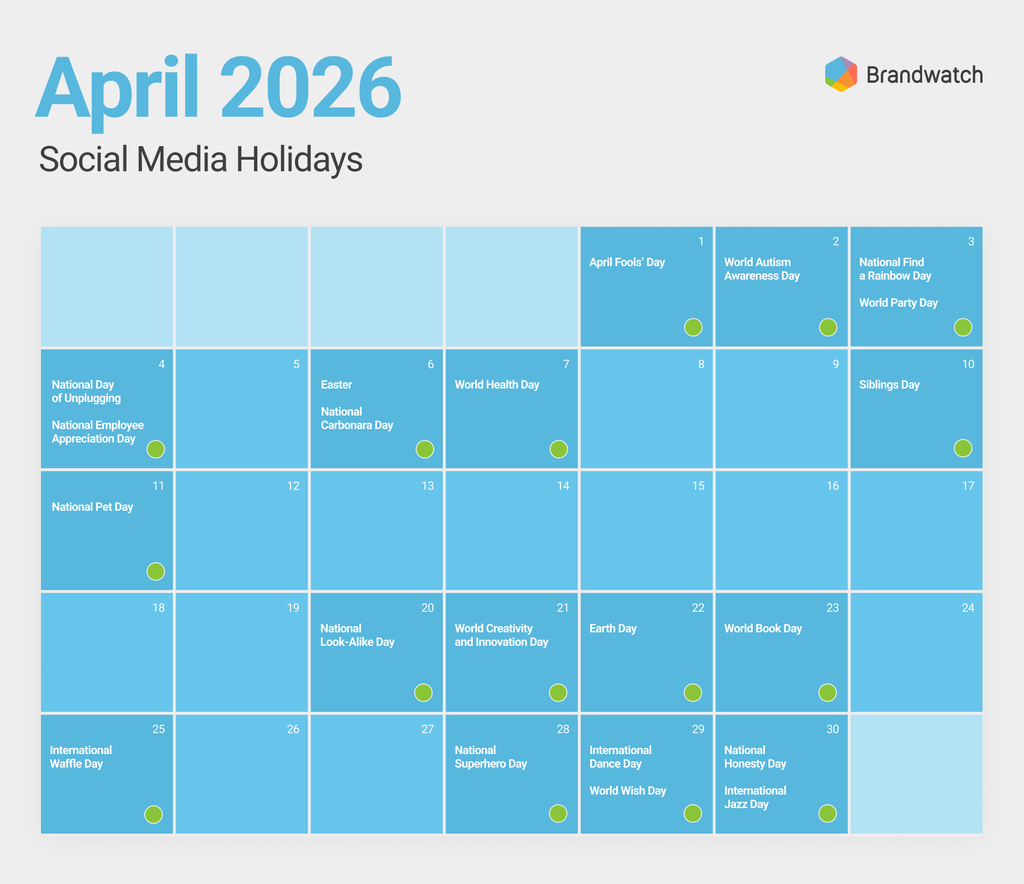 April 2026

Social Media Holidays

Brandwatch

| | | | | | | |
|---|---|---|---|---|---|---|
| | | | | 1 April Fools' Day | 2 World Autism Awareness Day | 3 National Find a Rainbow Day World Party Day |
| 4 National Day of Unplugging National Employee Appreciation Day | 5 | 6 Easter National Carbonara Day | 7 World Health Day | 8 | 9 | 10 Siblings Day |
| 11 National Pet Day | 12 | 13 | 14 | 15 | 16 | 17 |
| 18 | 19 | 20 National Look-Alike Day | 21 World Creativity and Innovation Day | 22 Earth Day | 23 World Book Day | 24 |
| 25 International Waffle Day | 26 | 27 | 28 National Superhero Day | 29 International Dance Day World Wish Day | 30 National Honesty Day International Jazz Day | |